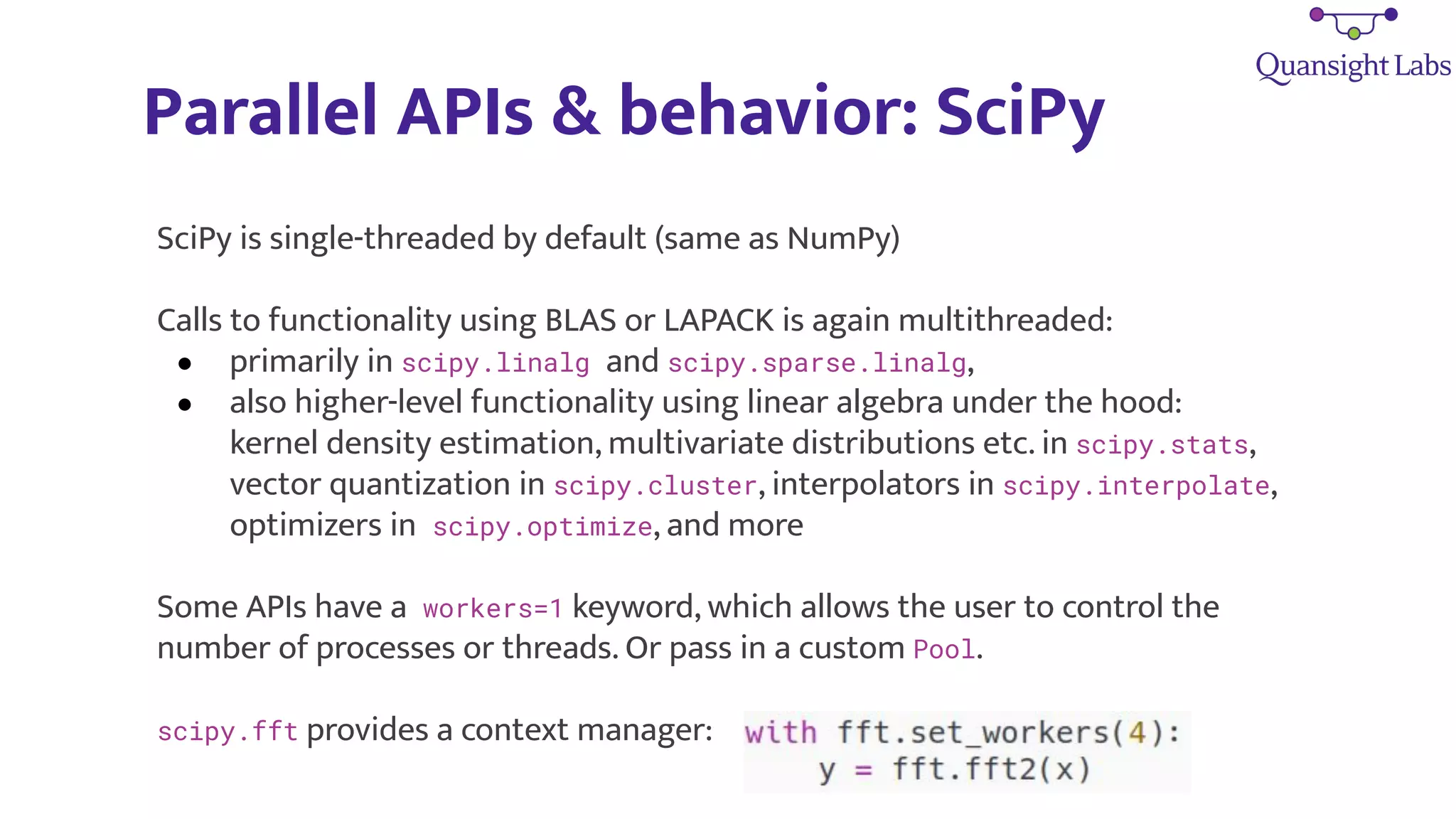 Quansight Labs

Parallel APIs & behavior: SciPy

SciPy is single-threaded by default (same as NumPy)

Calls to functionality using BLAS or LAPACK is again multithreaded:
- primarily in scipy.linalg and scipy.sparse.linalg,
- also higher-level functionality using linear algebra under the hood: kernel density estimation, multivariate distributions etc. in scipy.stats, vector quantization in scipy.cluster, interpolators in scipy.interpolate, optimizers in scipy.optimize, and more

Some APIs have a workers=1 keyword, which allows the user to control the number of processes or threads. Or pass in a custom Pool.

scipy.fft provides a context manager:

with fft.set_workers(4):
    y = fft.fft2(x)